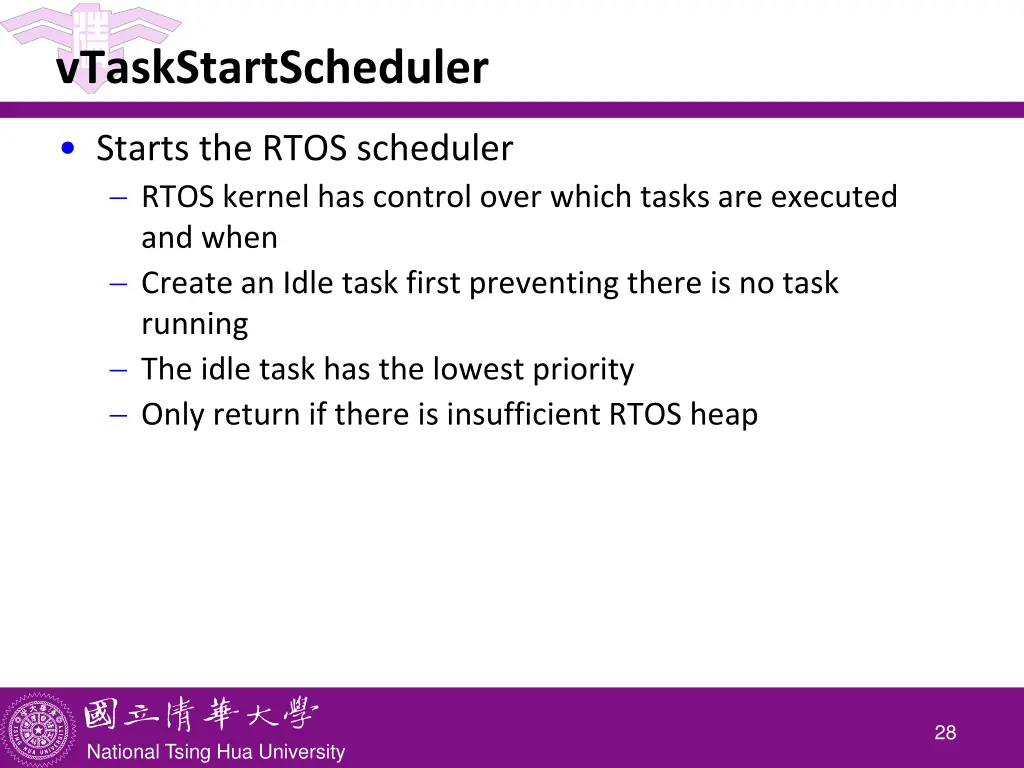 vTaskStartScheduler

• Starts the RTOS scheduler
– RTOS kernel has control over which tasks are executed and when
– Create an Idle task first preventing there is no task running
– The idle task has the lowest priority
– Only return if there is insufficient RTOS heap

國立清華大學
National Tsing Hua University

28